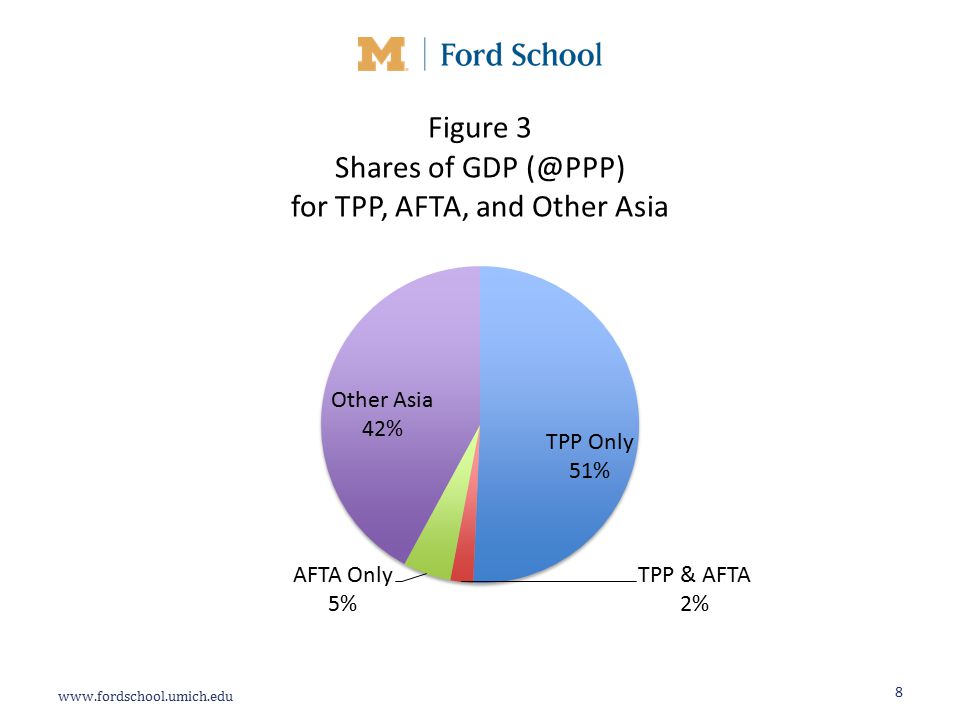 M | Ford School

Figure 3
Shares of GDP (@PPP)
for TPP, AFTA, and Other Asia

Other Asia
42%

TPP Only
51%

AFTA Only
5%

TPP & AFTA
2%

www.fordschool.umich.edu

8